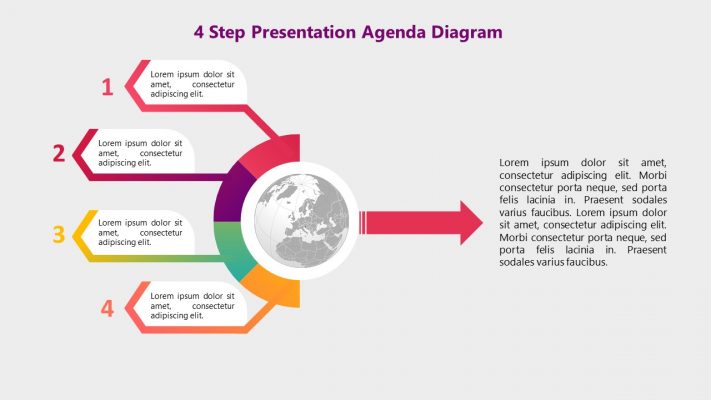 4 Step Presentation Agenda Diagram

1
Lorem ipsum dolor sit amet, consectetur adipiscing elit.

2
Lorem ipsum dolor sit amet, consectetur adipiscing elit.

3
Lorem ipsum dolor sit amet, consectetur adipiscing elit.

4
Lorem ipsum dolor sit amet, consectetur adipiscing elit.

Lorem ipsum dolor sit amet, consectetur adipiscing elit. Morbi consectetur porta neque, sed porta felis lacinia in. Praesent sodales varius faucibus. Lorem ipsum dolor sit amet, consectetur adipiscing elit. Morbi consectetur porta neque, sed porta felis lacinia in. Praesent sodales varius faucibus.